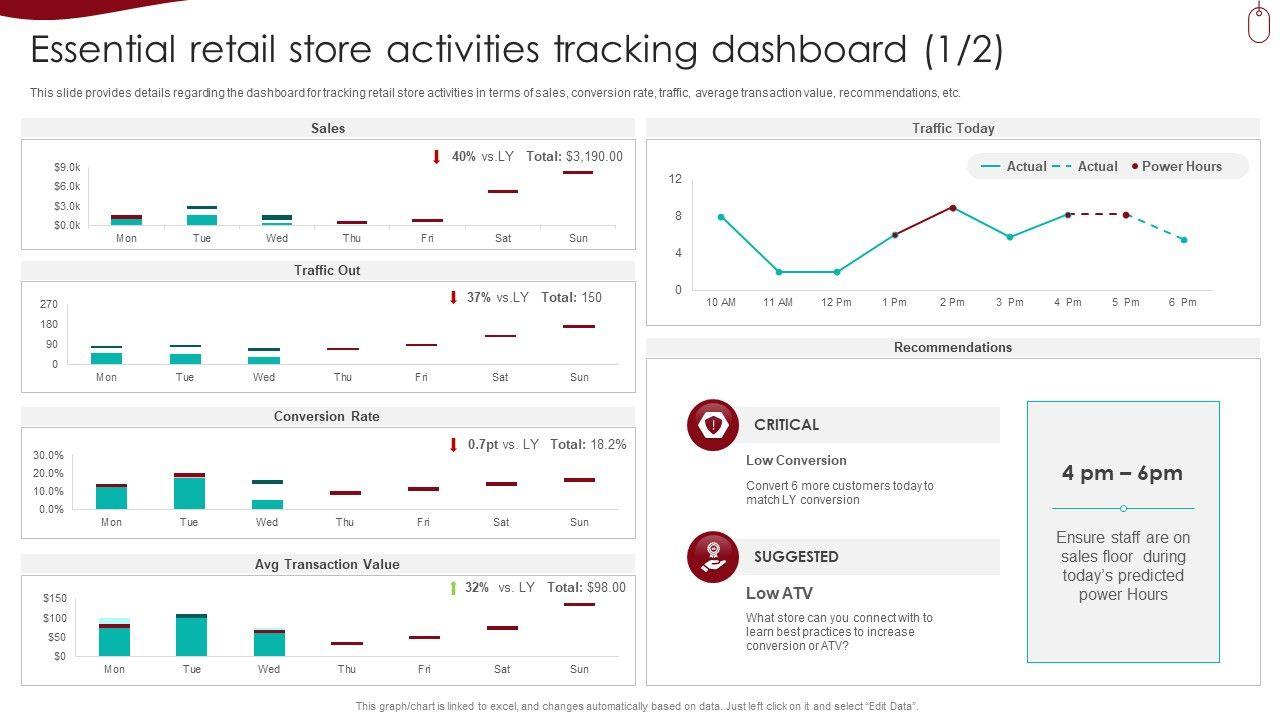 Essential retail store activities tracking dashboard (1/2)

This slide provides details regarding the dashboard for tracking retail store activities in terms of sales, conversion rate, traffic, average transaction value, recommendations, etc.

Sales

40% vs.LY Total: $3,190.00

$9.0k
$6.0k
$3.0k
$0.0k
Mon Tue Wed Thu Fri Sat Sun

Traffic Out

37% vs.LY Total: 150

270
180
90
0
Mon Tue Wed Thu Fri Sat Sun

Conversion Rate

0.7pt vs. LY Total: 18.2%

30.0%
20.0%
10.0%
0.0%
Mon Tue Wed Thu Fri Sat Sun

Avg Transaction Value

32% vs. LY Total: $98.00

$150
$100
$50
$0
Mon Tue Wed Thu Fri Sat Sun

Traffic Today

Actual Actual Power Hours

12
8
4
0
10 AM 11 AM 12 Pm 1 Pm 2 Pm 3 Pm 4 Pm 5 Pm 6 Pm

Recommendations

CRITICAL
Low Conversion
Convert 6 more customers today to match LY conversion

SUGGESTED
Low ATV
What store can you connect with to learn best practices to increase conversion or ATV?

4 pm – 6pm
Ensure staff are on sales floor during today's predicted power Hours

This graph/chart is linked to excel, and changes automatically based on data. Just left click on it and select "Edit Data".